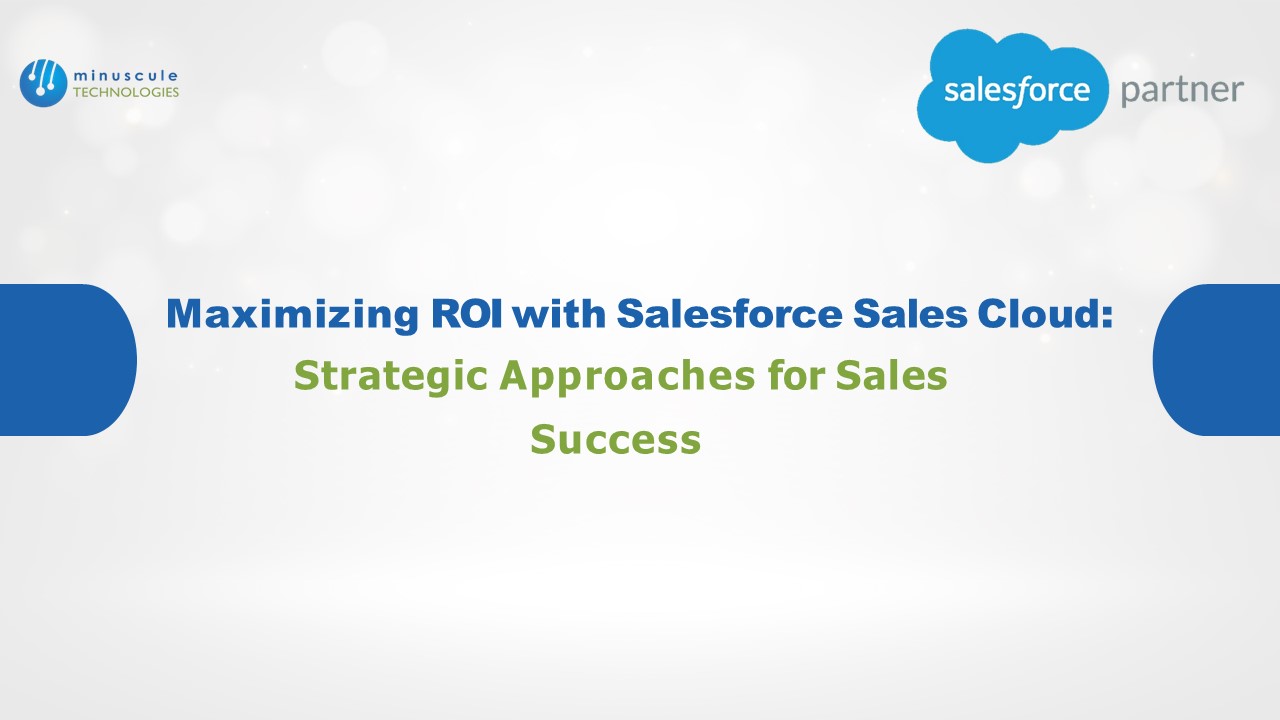 minuscule
TECHNOLOGIES

salesforce partner

Maximizing ROI with Salesforce Sales Cloud:

Strategic Approaches for Sales Success